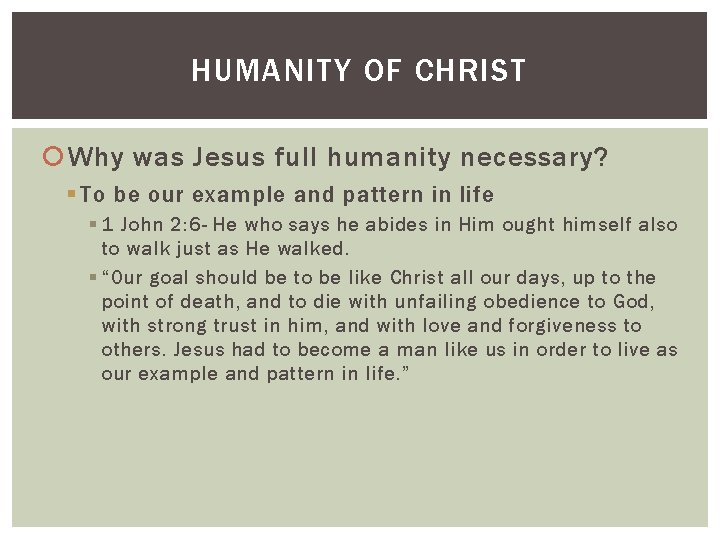 HUMANITY OF CHRIST

Why was Jesus full humanity necessary?

To be our example and pattern in life

1 John 2:6- He who says he abides in Him ought himself also to walk just as He walked.

“Our goal should be to be like Christ all our days, up to the point of death, and to die with unfailing obedience to God, with strong trust in him, and with love and forgiveness to others. Jesus had to become a man like us in order to live as our example and pattern in life.”